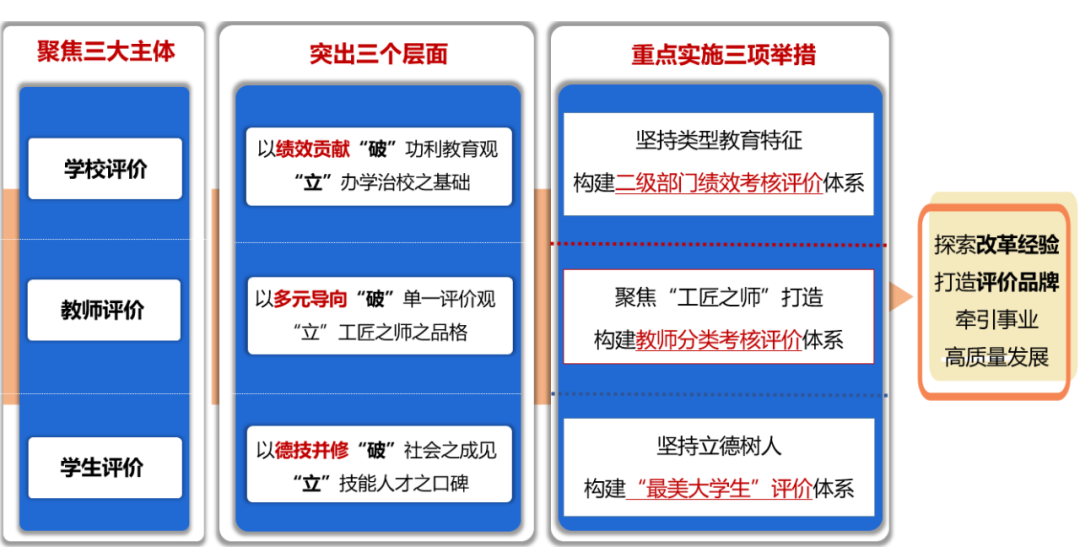 聚焦三大主体

学校评价

教师评价

学生评价

突出三个层面

以绩效贡献“破”功利教育观
“立”办学治校之基础

以多元导向“破”单一评价观
“立”工匠之师之品格

以德技并修“破”社会之成见
“立”技能人才之口碑

重点实施三项举措

坚持类型教育特征
构建二级部门绩效考核评价体系

聚焦“工匠之师”打造
构建教师分类考核评价体系

坚持立德树人
构建“最美大学生”评价体系

探索改革经验
打造评价品牌
牵引事业
高质量发展